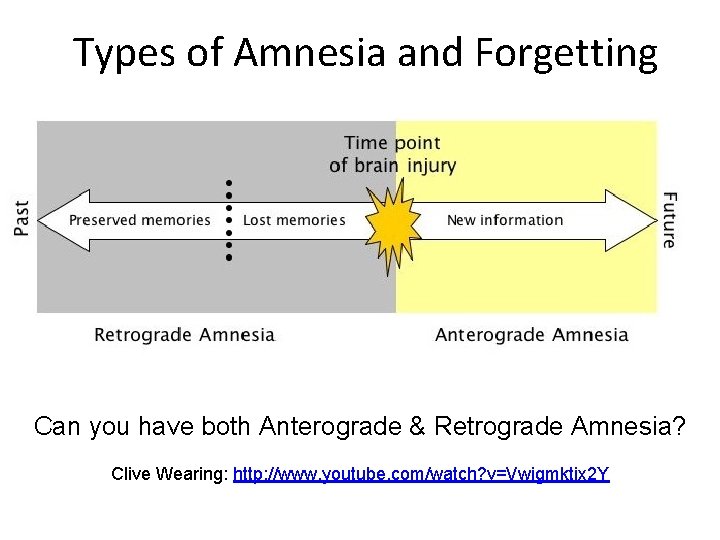 Types of Amnesia and Forgetting

Time point of brain injury

Past

Preserved memories

Lost memories

New information

Future

Retrograde Amnesia

Anterograde Amnesia

Can you have both Anterograde & Retrograde Amnesia?

Clive Wearing: http://www.youtube.com/watch?v=Vwigmktix2Y